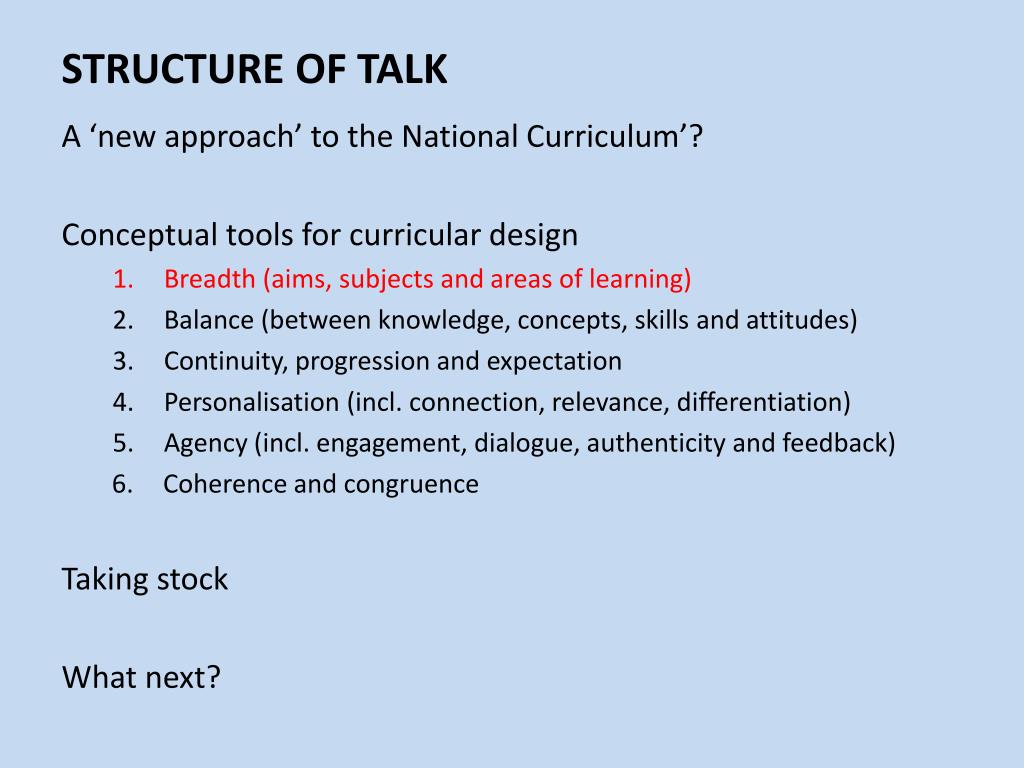 STRUCTURE OF TALK

A ‘new approach’ to the National Curriculum’?

Conceptual tools for curricular design

1. Breadth (aims, subjects and areas of learning)
2. Balance (between knowledge, concepts, skills and attitudes)
3. Continuity, progression and expectation
4. Personalisation (incl. connection, relevance, differentiation)
5. Agency (incl. engagement, dialogue, authenticity and feedback)
6. Coherence and congruence

Taking stock

What next?